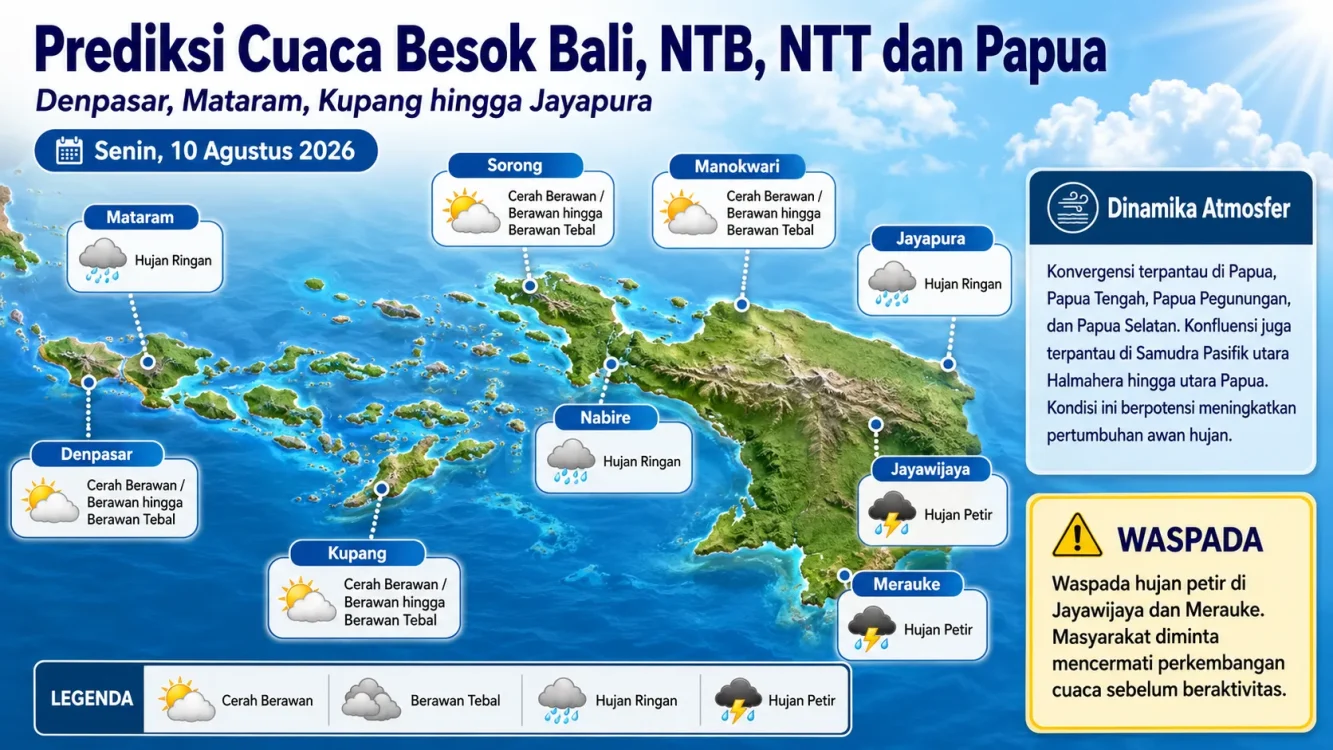 Prediksi Cuaca Besok Bali, NTB, NTT dan Papua

Denpasar, Mataram, Kupang hingga Jayapura

Senin, 10 Agustus 2026

Mataram
Hujan Ringan

Sorong
Cerah Berawan / Berawan hingga Berawan Tebal

Manokwari
Cerah Berawan / Berawan hingga Berawan Tebal

Jayapura
Hujan Ringan

Denpasar
Cerah Berawan / Berawan hingga Berawan Tebal

Nabire
Hujan Ringan

Jayawijaya
Hujan Petir

Kupang
Cerah Berawan / Berawan hingga Berawan Tebal

Merauke
Hujan Petir

Dinamika Atmosfer

Konvergensi terpantau di Papua, Papua Tengah, Papua Pegunungan, dan Papua Selatan. Konfluensi juga terpantau di Samudra Pasifik utara Halmahera hingga utara Papua. Kondisi ini berpotensi meningkatkan pertumbuhan awan hujan.

WASPADA

Waspada hujan petir di Jayawijaya dan Merauke. Masyarakat diminta mencermati perkembangan cuaca sebelum beraktivitas.

LEGENDA
Cerah Berawan
Berawan Tebal
Hujan Ringan
Hujan Petir